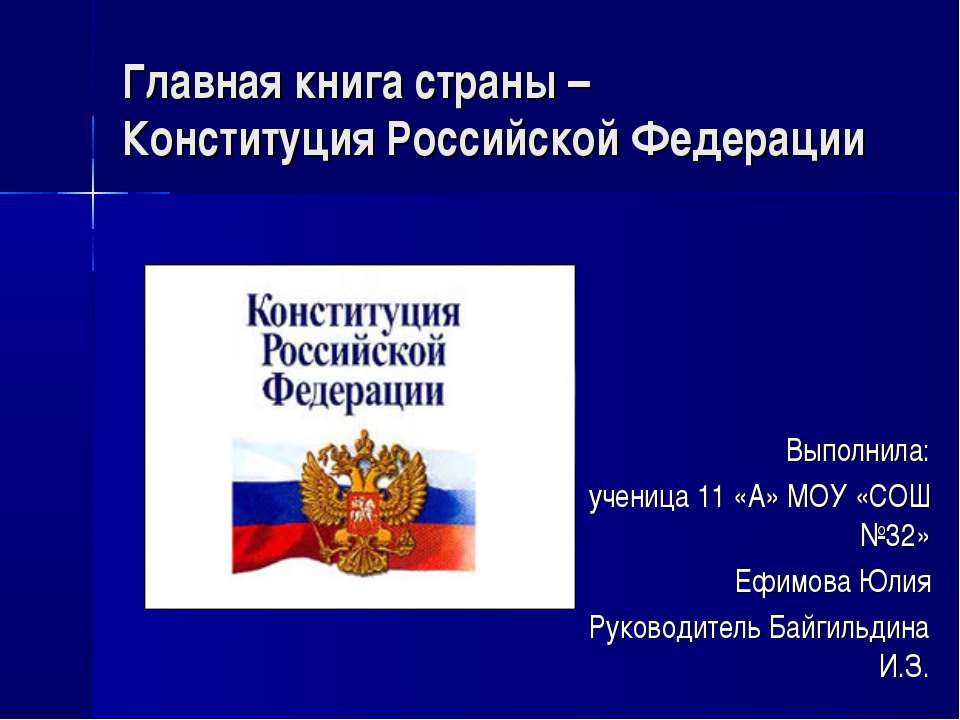 Главная книга страны –
Конституция Российской Федерации

Конституция
Российской
Федерации

Выполнила:
ученица 11 «А» МОУ «СОШ №32»
Ефимова Юлия
Руководитель Байгильдина И.З.